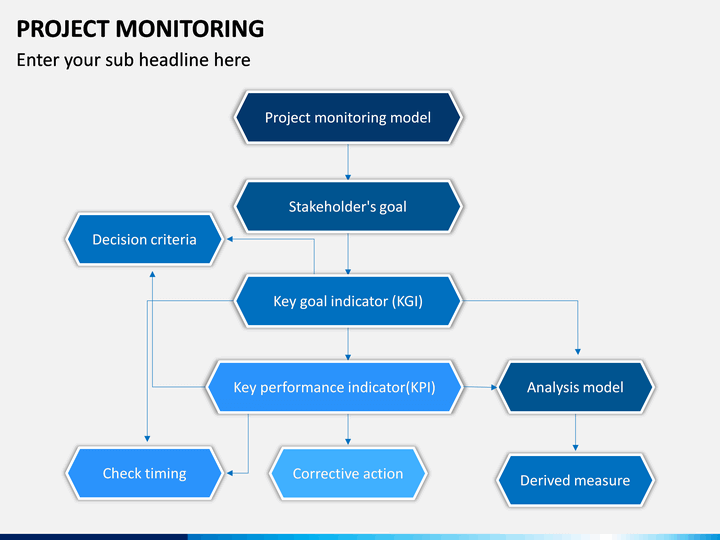 PROJECT MONITORING

Enter your sub headline here

Project monitoring model

Stakeholder's goal

Decision criteria

Key goal indicator (KGI)

Key performance indicator(KPI)

Analysis model

Check timing

Corrective action

Derived measure